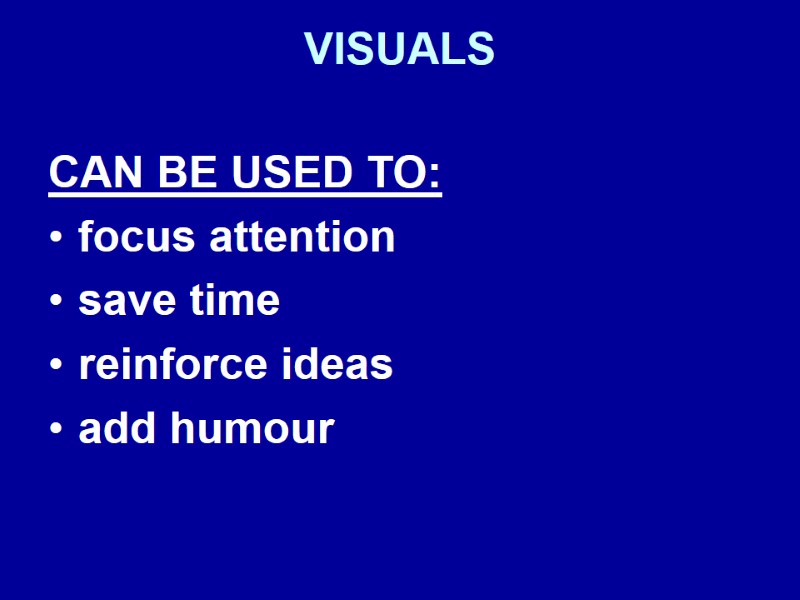 VISUALS

CAN BE USED TO:
• focus attention
• save time
• reinforce ideas
• add humour